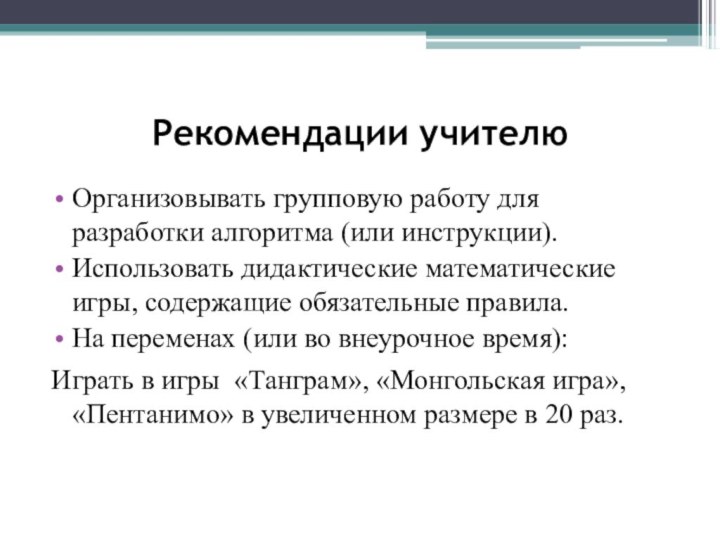 Рекомендации учителю

• Организовывать групповую работу для разработки алгоритма (или инструкции).
• Использовать дидактические математические игры, содержащие обязательные правила.
• На переменах (или во внеурочное время):

Играть в игры «Танграм», «Монгольская игра», «Пентанимо» в увеличенном размере в 20 раз.